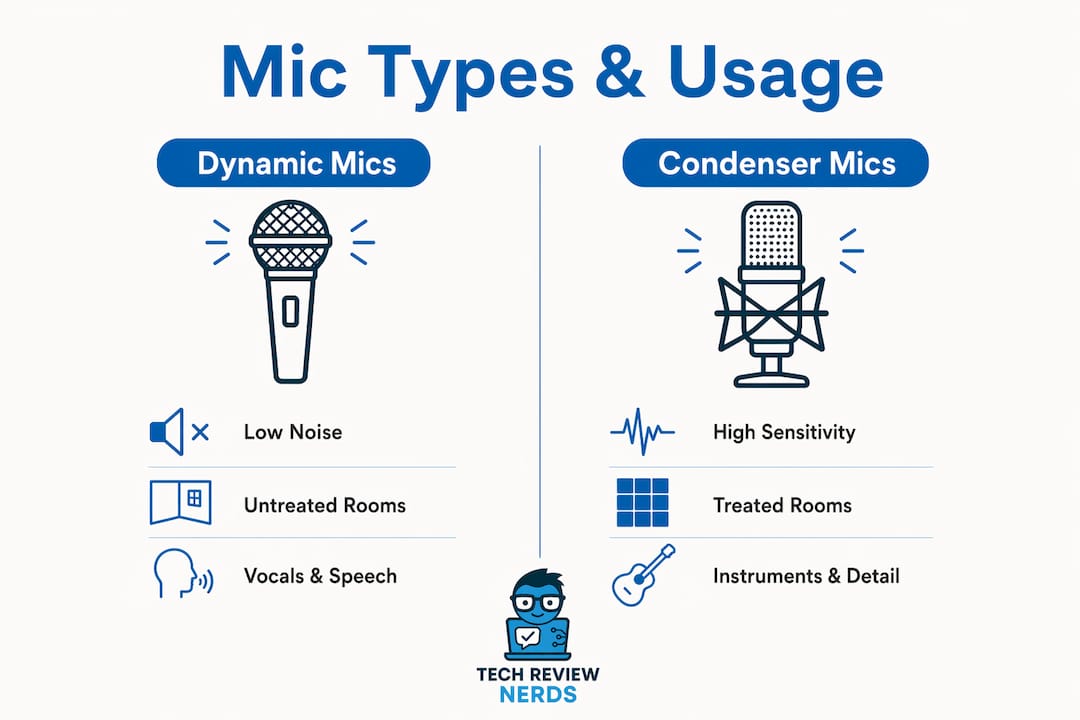 Mic Types & Usage

Dynamic Mics

Low Noise

Untreated Rooms

Vocals & Speech

Condenser Mics

High Sensitivity

Treated Rooms

Instruments & Detail

TECH REVIEW
NERDS